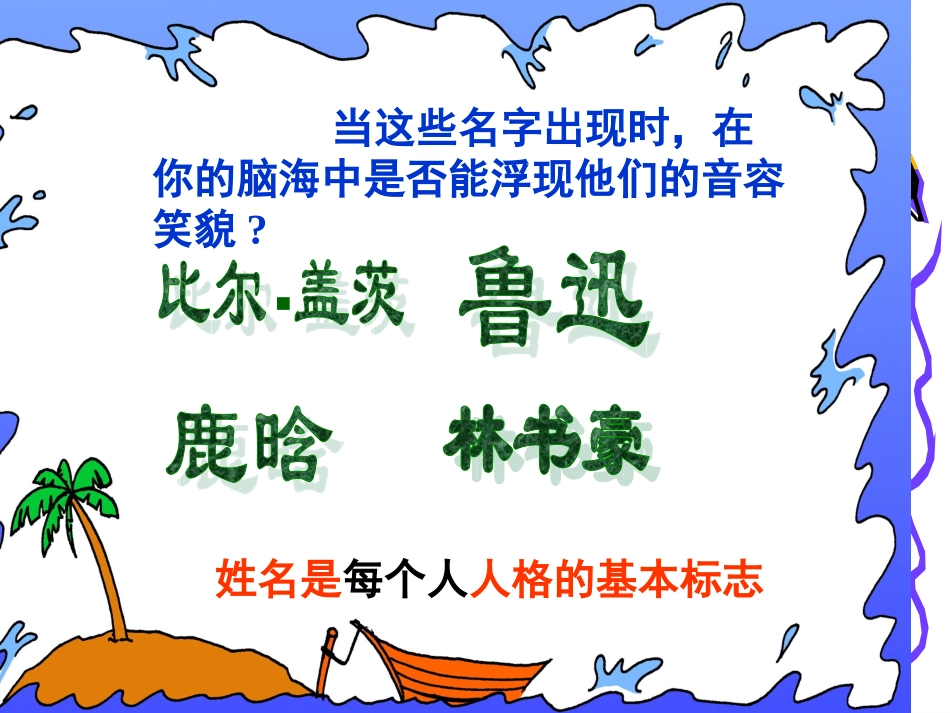 当这些名字出现时，在你的脑海中是否能浮现他们的音容笑貌？

比尔▪盖茨 鲁迅

鹿晗 林书豪

姓名是每个人人格的基本标志